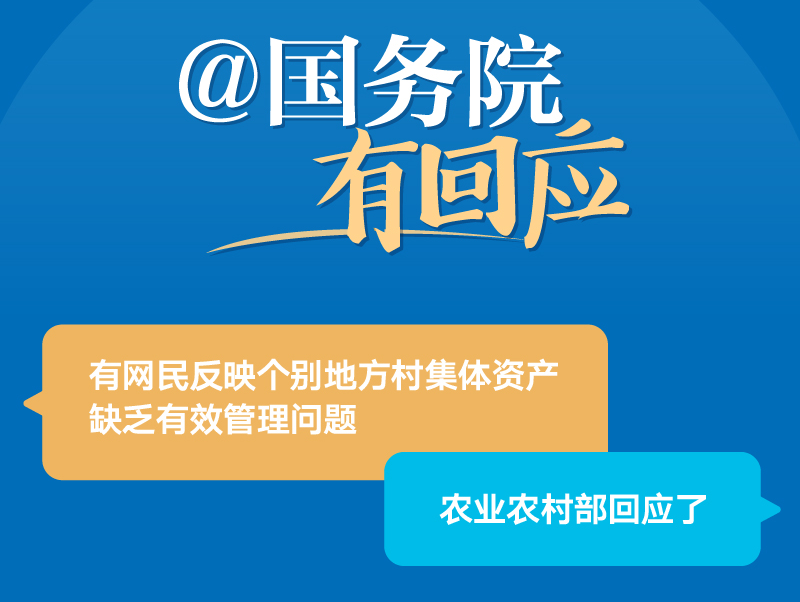 @国务院
有回应

有网民反映个别地方村集体资产缺乏有效管理问题

农业农村部回应了